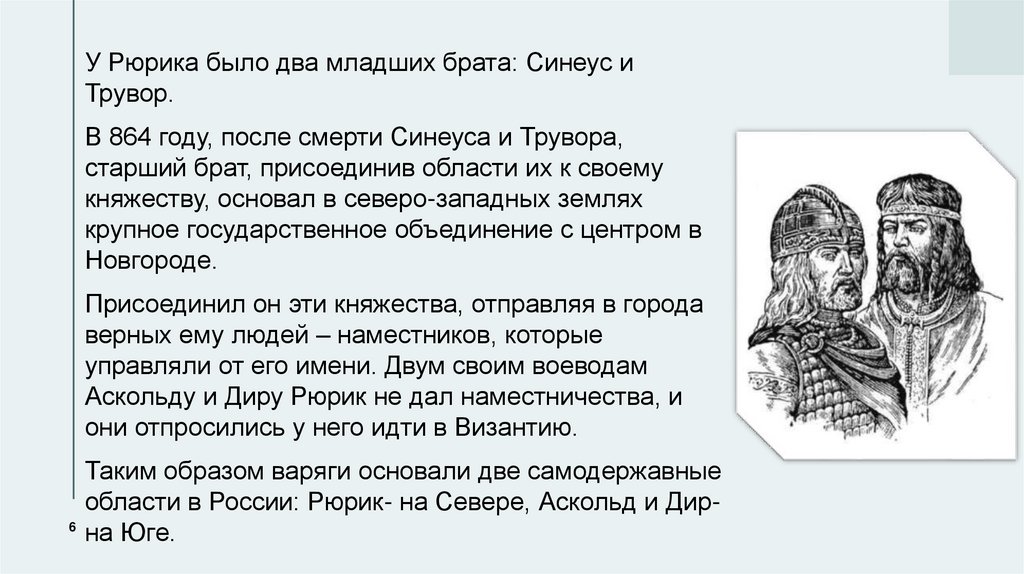 У Рюрика было два младших брата: Синеус и Трувор.

В 864 году, после смерти Синеуса и Трувора, старший брат, присоединив области их к своему княжеству, основал в северо-западных землях крупное государственное объединение с центром в Новгороде.

Присоединил он эти княжества, отправляя в города верных ему людей – наместников, которые управляли от его имени. Двум своим воеводам Аскольду и Диру Рюрик не дал наместничества, и они отпросились у него идти в Византию.

Таким образом варяги основали две самодержавные области в России: Рюрик- на Севере, Аскольд и Дир- на Юге.

6